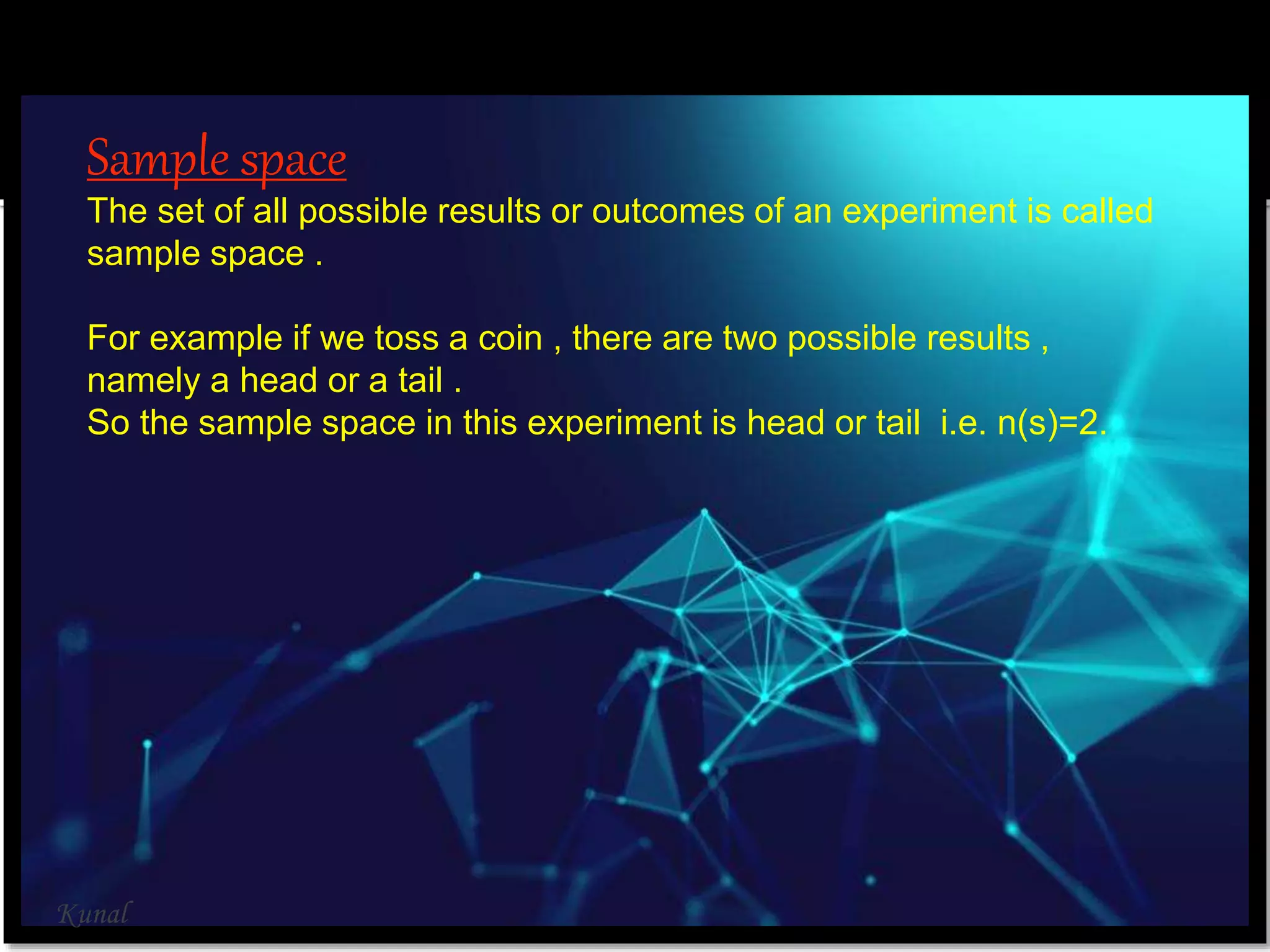 Sample space

The set of all possible results or outcomes of an experiment is called sample space .

For example if we toss a coin , there are two possible results , namely a head or a tail .
So the sample space in this experiment is head or tail i.e. n(s)=2.

Kunal